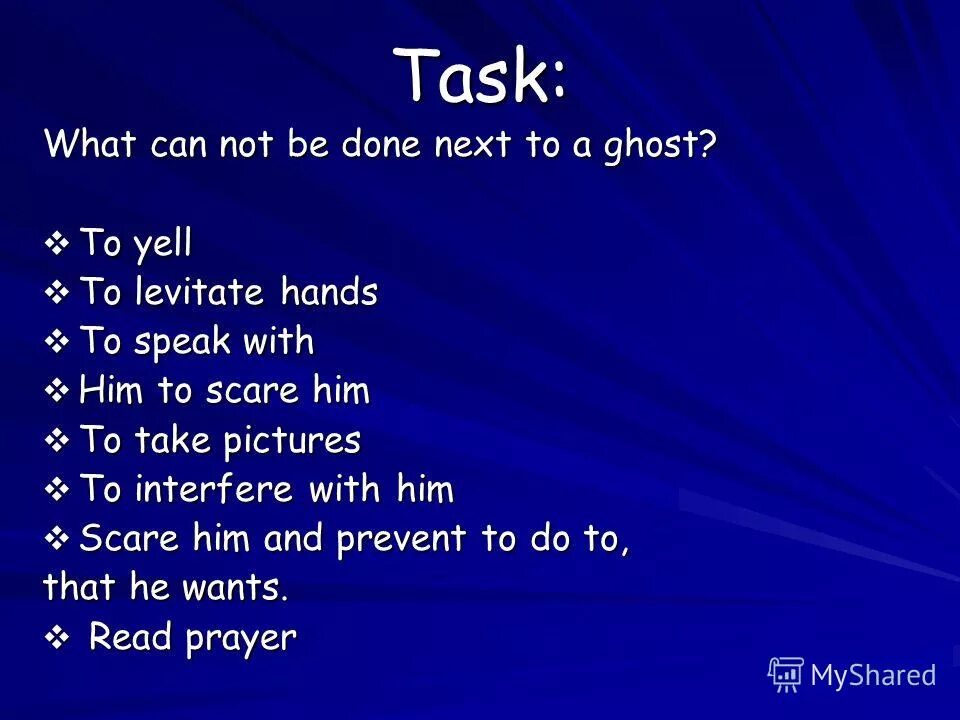 Task:

What can not be done next to a ghost?

❖ To yell
❖ To levitate hands
❖ To speak with
❖ Him to scare him
❖ To take pictures
❖ To interfere with him
❖ Scare him and prevent to do to, that he wants.
❖ Read prayer

MyShared